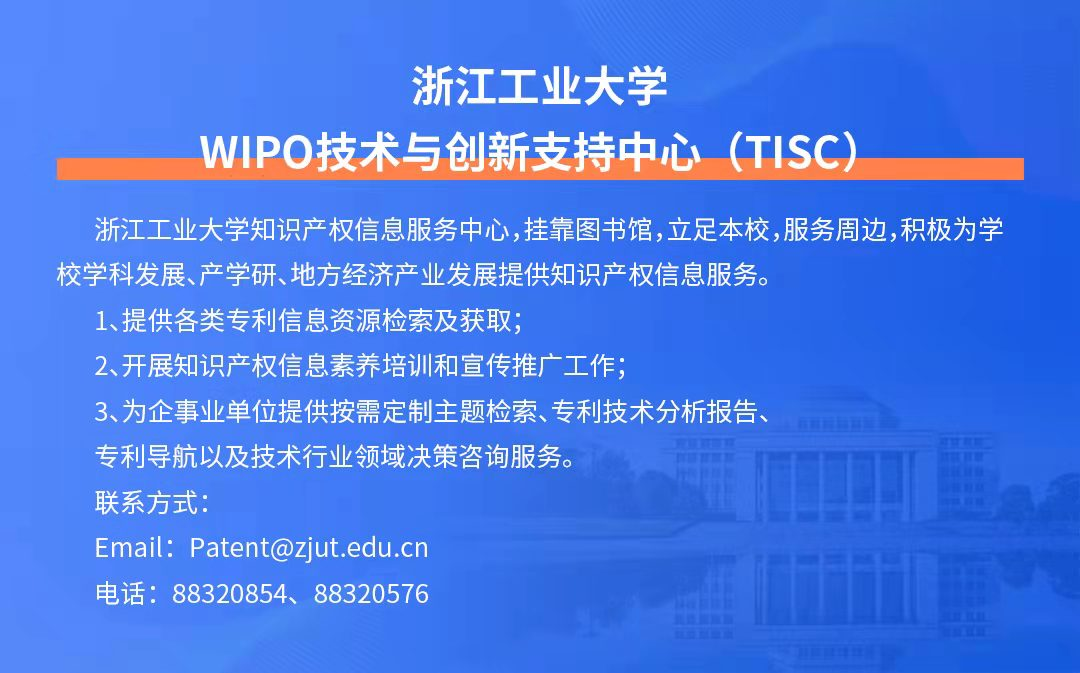 浙江工业大学
WIPO技术与创新支持中心（TISC）

浙江工业大学知识产权信息服务中心，挂靠图书馆，立足本校，服务周边，积极为学校学科发展、产学研、地方经济产业发展提供知识产权信息服务。

1、提供各类专利信息资源检索及获取；

2、开展知识产权信息素养培训和宣传推广工作；

3、为企事业单位提供按需定制主题检索、专利技术分析报告、专利导航以及技术行业领域决策咨询服务。

联系方式：

Email：Patent@zjut.edu.cn

电话：88320854、88320576